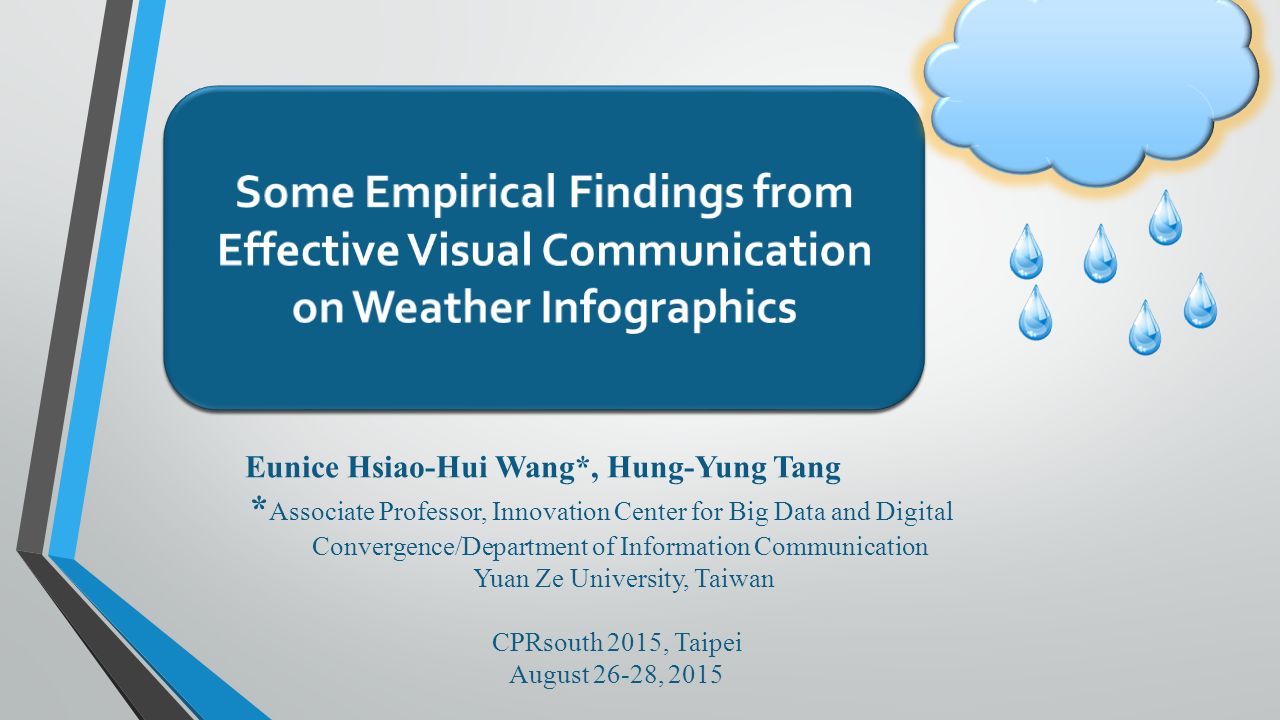 Some Empirical Findings from Effective Visual Communication on Weather Infographics

Eunice Hsiao-Hui Wang*, Hung-Yung Tang

*Associate Professor, Innovation Center for Big Data and Digital Convergence/Department of Information Communication
Yuan Ze University, Taiwan

CPRsouth 2015, Taipei
August 26-28, 2015